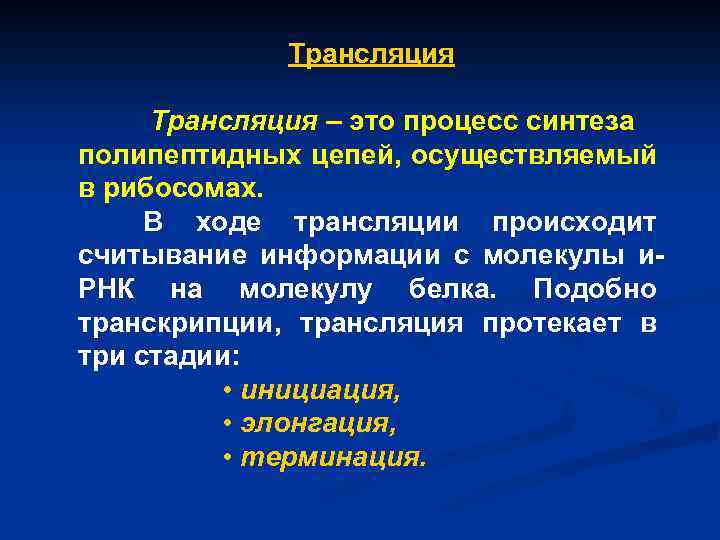 Трансляция

Трансляция – это процесс синтеза полипептидных цепей, осуществляемый в рибосомах.

В ходе трансляции происходит считывание информации с молекулы и-РНК на молекулу белка. Подобно транскрипции, трансляция протекает в три стадии:

• инициация,
• элонгация,
• терминация.